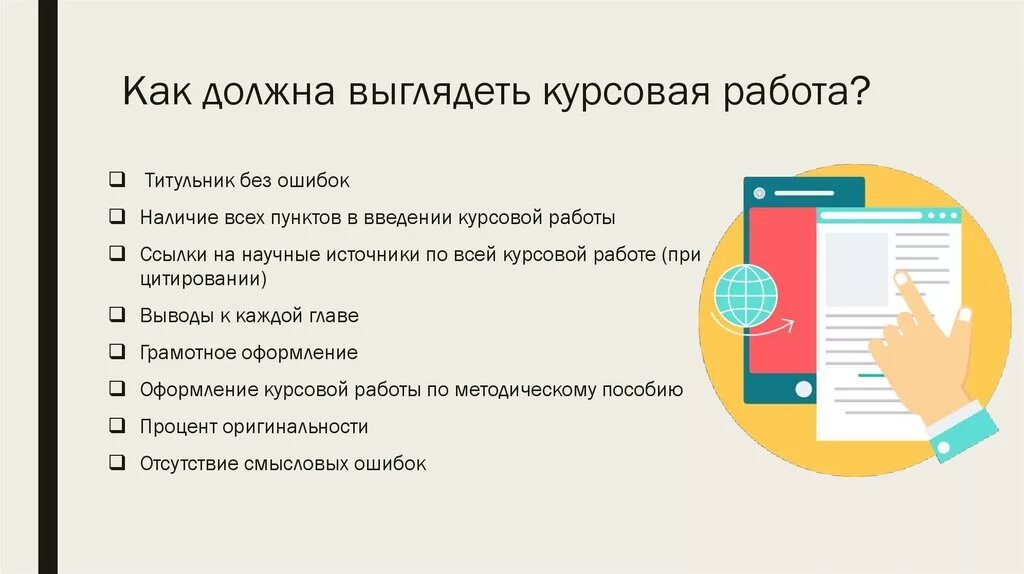 Как должна выглядеть курсовая работа?

❑ Титульник без ошибок
❑ Наличие всех пунктов в введении курсовой работы
❑ Ссылки на научные источники по всей курсовой работе (при цитировании)
❑ Выводы к каждой главе
❑ Грамотное оформление
❑ Оформление курсовой работы по методическому пособию
❑ Процент оригинальности
❑ Отсутствие смысловых ошибок